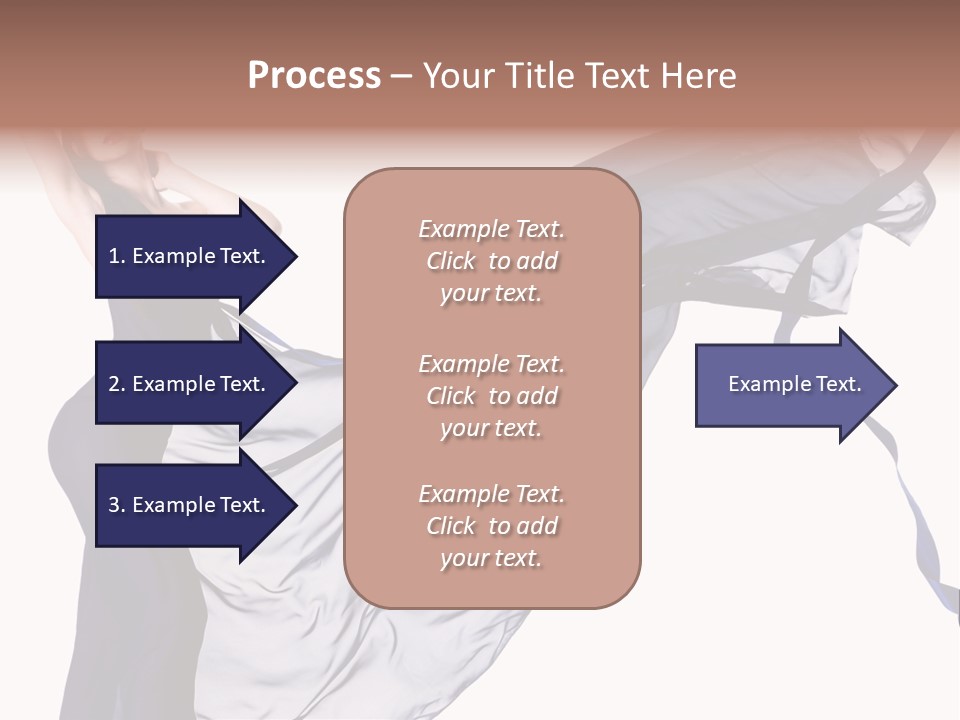 Process – Your Title Text Here

1. Example Text.

2. Example Text.

3. Example Text.

Example Text. Click to add your text.

Example Text. Click to add your text.

Example Text. Click to add your text.

Example Text.